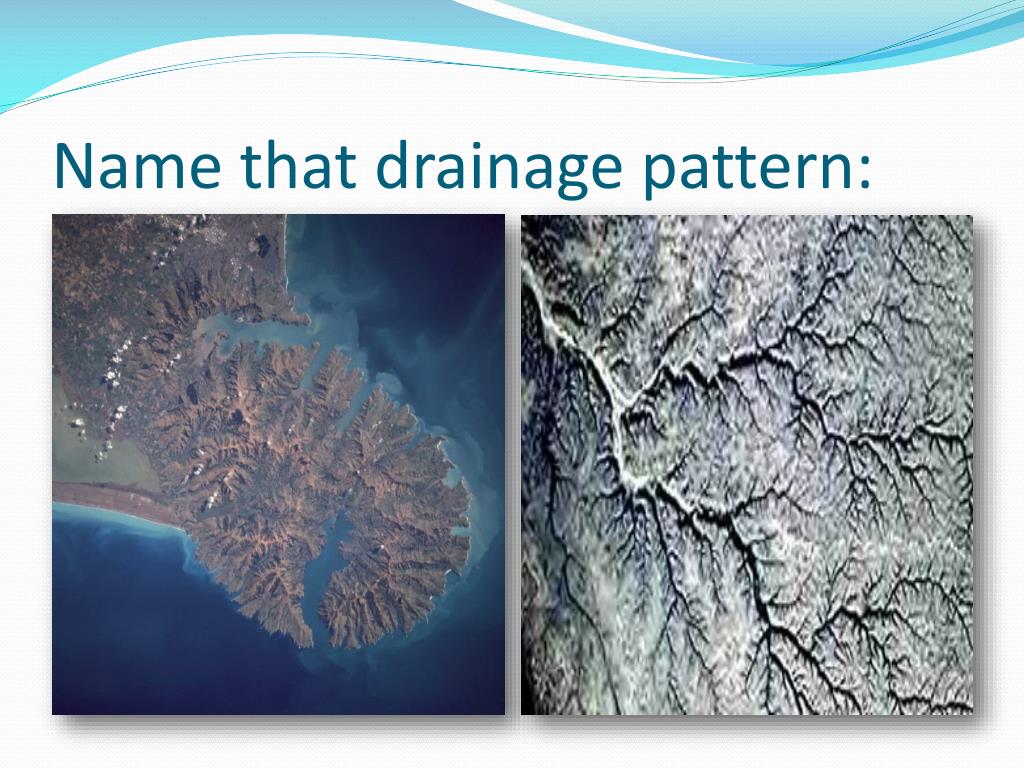 Name that drainage pattern: